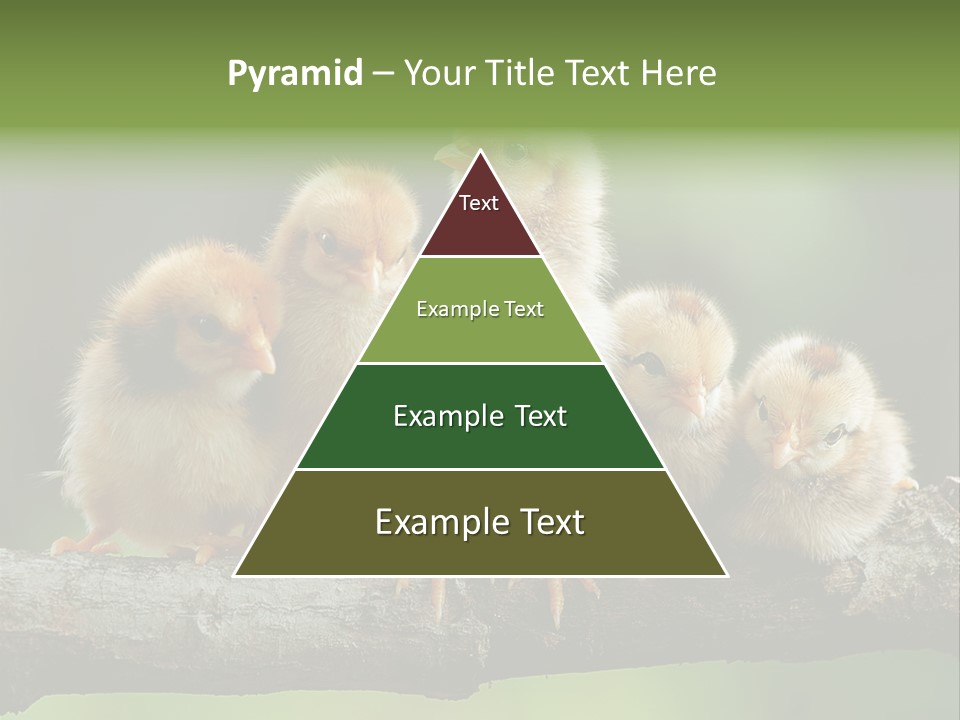 Pyramid – Your Title Text Here

Text

Example Text

Example Text

Example Text